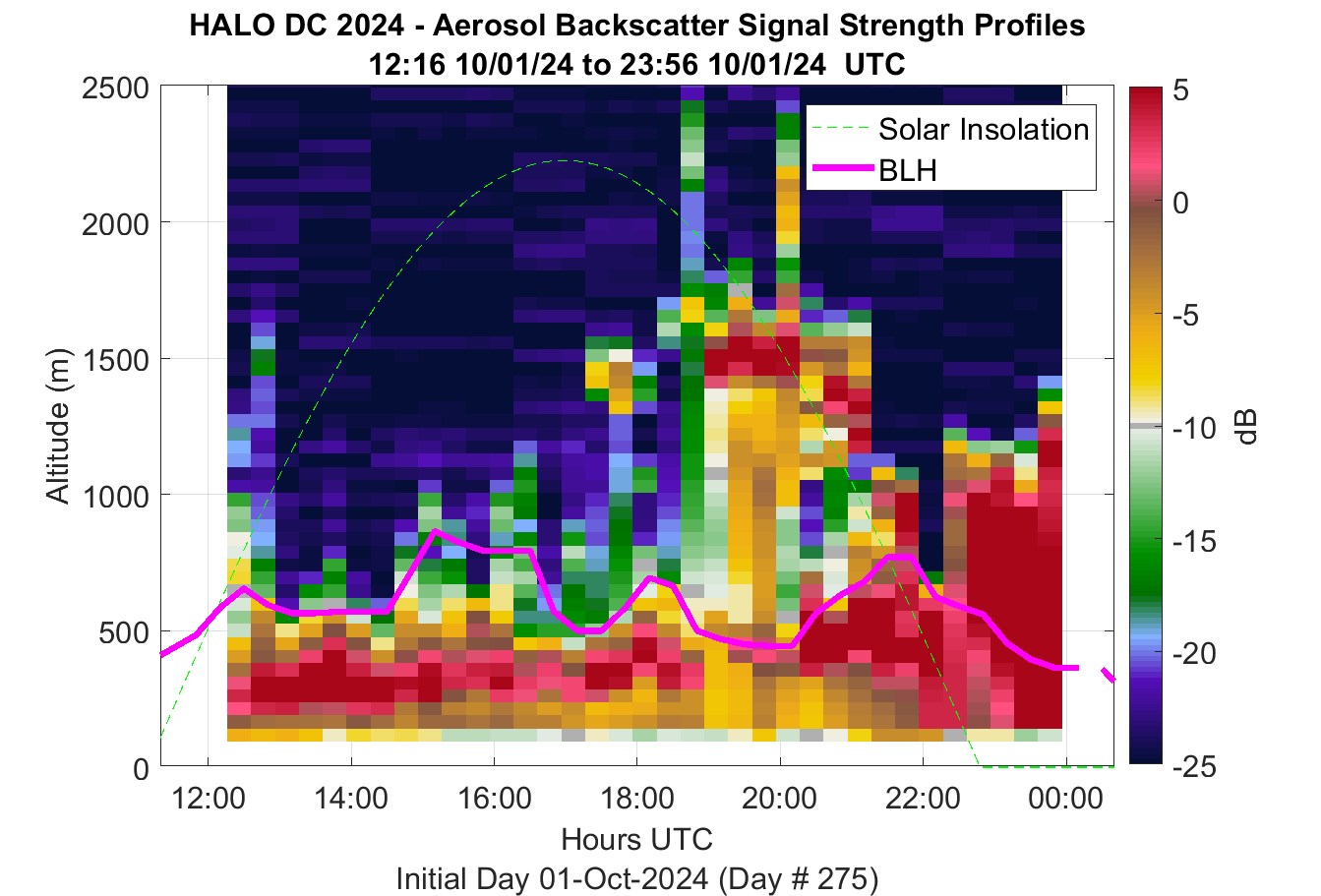 HALO DC 2024 - Aerosol Backscatter Signal Strength Profiles
12:16 10/01/24 to 23:56 10/01/24 UTC

Solar Insolation
BLH

Altitude (m)
2500
2000
1500
1000
500
0

12:00
14:00
16:00
18:00
20:00
22:00
00:00

Hours UTC
Initial Day 01-Oct-2024 (Day # 275)

5
0
-5
-10
-15
-20
-25
dB